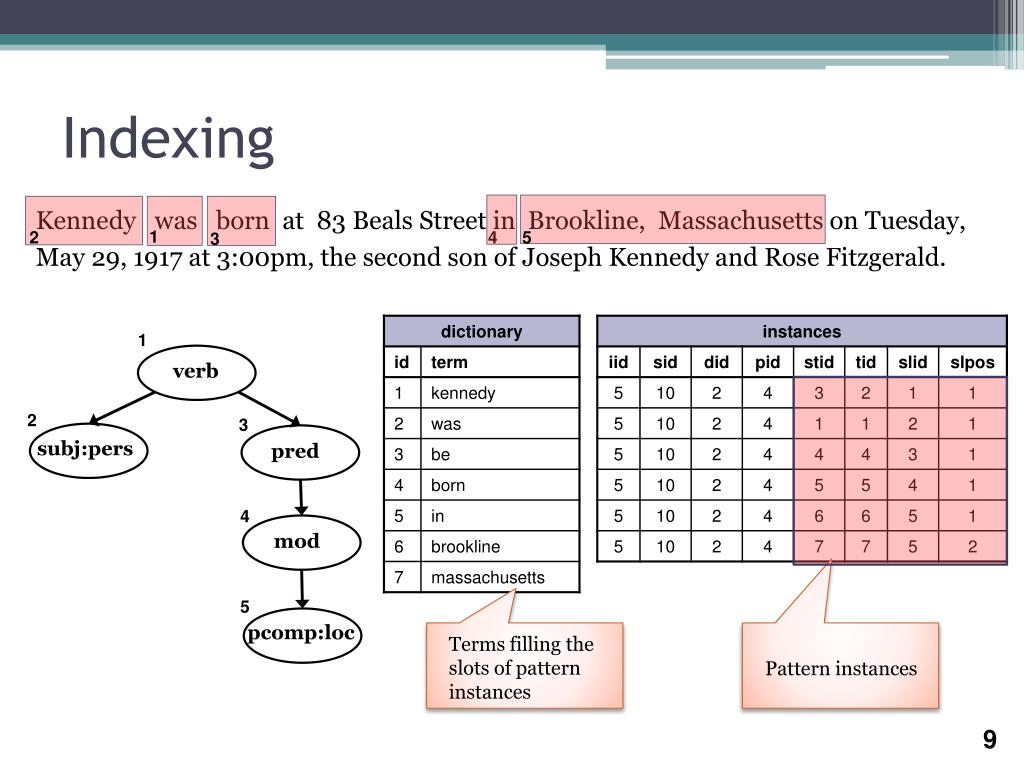 Indexing

Kennedy was born at 83 Beals Street in Brookline, Massachusetts on Tuesday, May 29, 1917 at 3:00pm, the second son of Joseph Kennedy and Rose Fitzgerald.
2 1 3 4 5

1
verb
2
subj:pers
3
pred
4
mod
5
pcomp:loc

| dictionary | |
|---|---|
| id | term |
| 1 | kennedy |
| 2 | was |
| 3 | be |
| 4 | born |
| 5 | in |
| 6 | brookline |
| 7 | massachusetts |

| instances | | | | | | | |
|---|---|---|---|---|---|---|---|
| iid | sid | did | pid | stid | tid | slid | slpos |
| 5 | 10 | 2 | 4 | 3 | 2 | 1 | 1 |
| 5 | 10 | 2 | 4 | 1 | 1 | 2 | 1 |
| 5 | 10 | 2 | 4 | 4 | 4 | 3 | 1 |
| 5 | 10 | 2 | 4 | 5 | 5 | 4 | 1 |
| 5 | 10 | 2 | 4 | 6 | 6 | 5 | 1 |
| 5 | 10 | 2 | 4 | 7 | 7 | 5 | 2 |

Terms filling the slots of pattern instances

Pattern instances

9